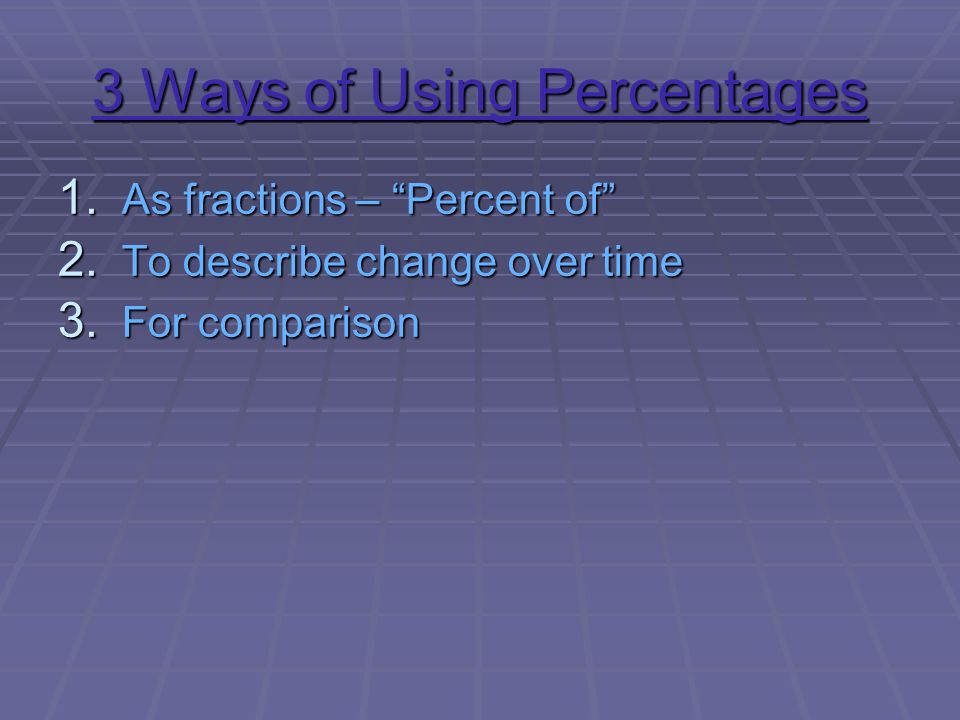 3 Ways of Using Percentages

1. As fractions – “Percent of”
2. To describe change over time
3. For comparison